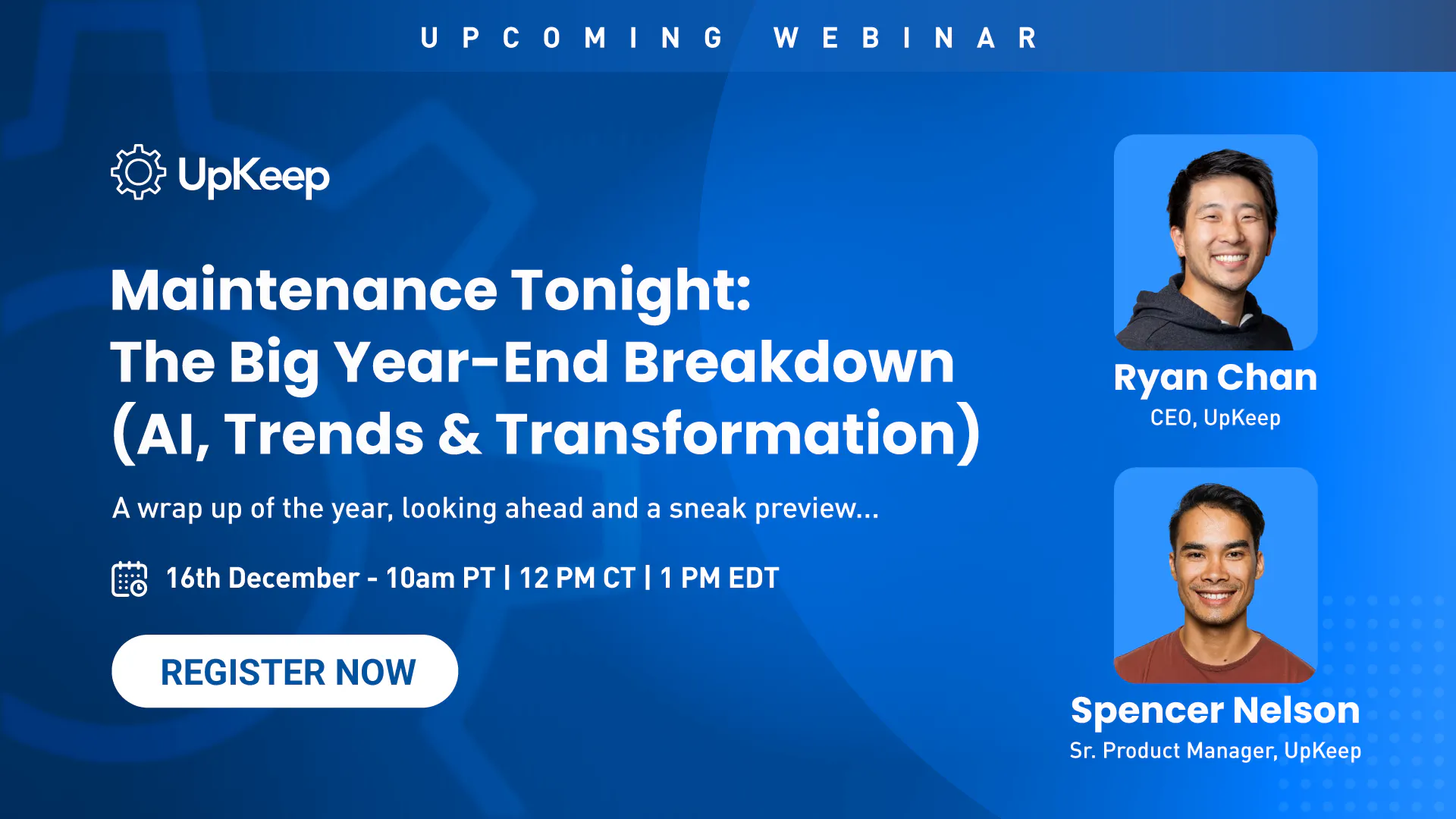 UPCOMING WEBINAR

UpKeep

Maintenance Tonight: The Big Year-End Breakdown (AI, Trends & Transformation)

A wrap up of the year, looking ahead and a sneak preview...

16th December - 10am PT | 12 PM CT | 1 PM EDT

REGISTER NOW

Ryan Chan
CEO, UpKeep

Spencer Nelson
Sr. Product Manager, UpKeep